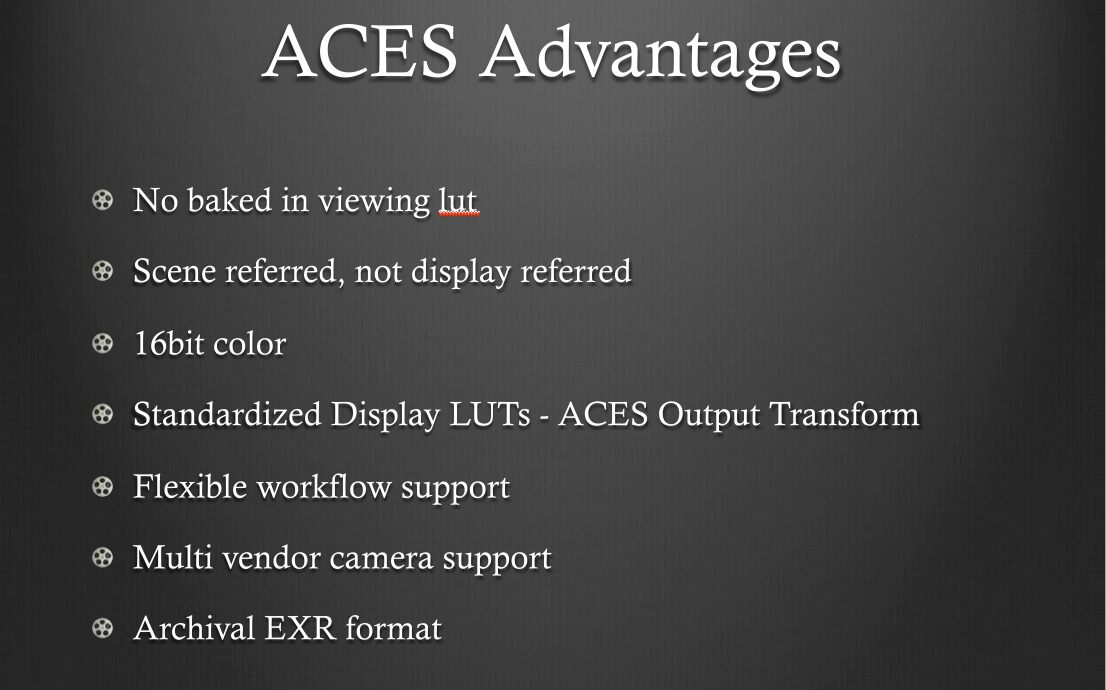 ACES Advantages

No baked in viewing lut

Scene referred, not display referred

16bit color

Standardized Display LUTs - ACES Output Transform

Flexible workflow support

Multi vendor camera support

Archival EXR format